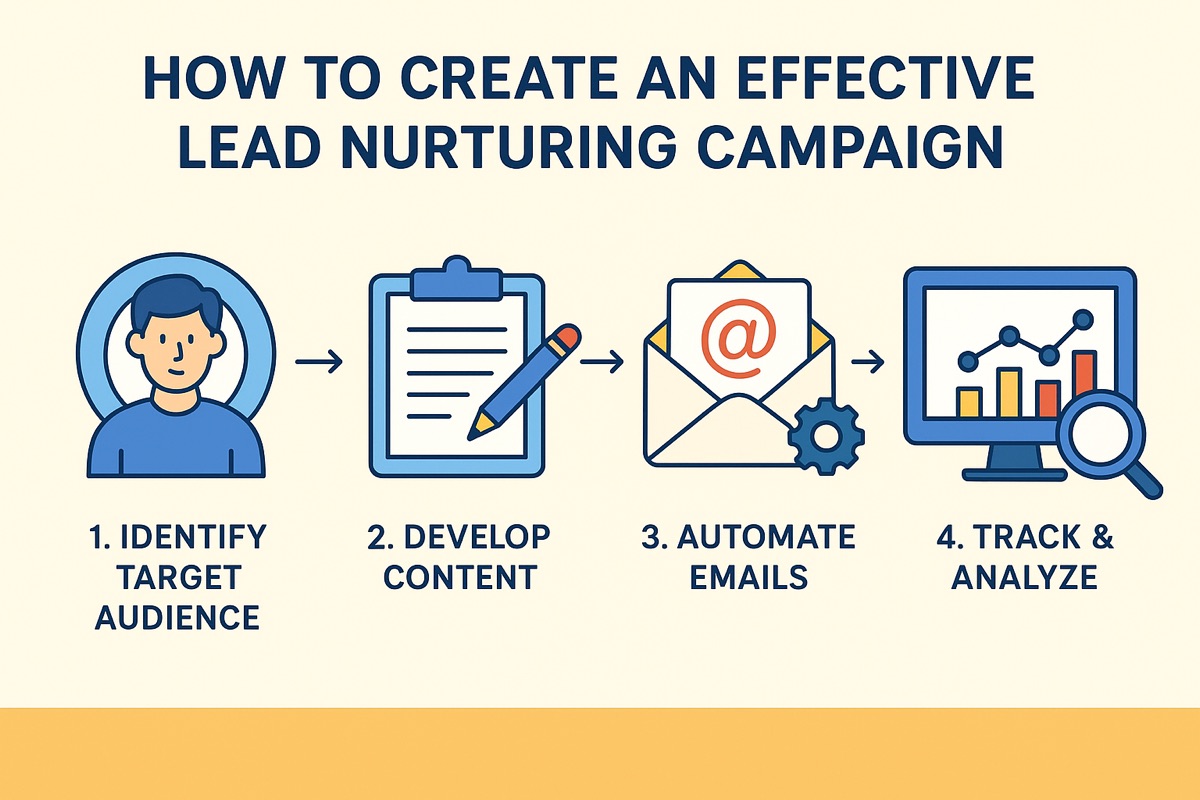 HOW TO CREATE AN EFFECTIVE LEAD NURTURING CAMPAIGN

@

1. IDENTIFY TARGET AUDIENCE

2. DEVELOP CONTENT

3. AUTOMATE EMAILS

4. TRACK & ANALYZE